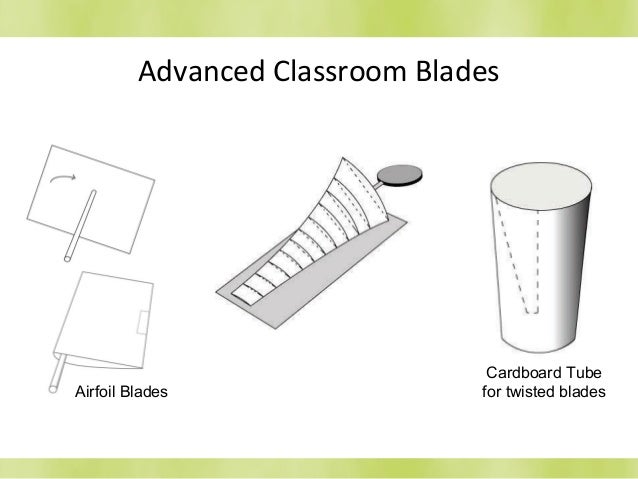 Advanced Classroom Blades

Airfoil Blades

Cardboard Tube for twisted blades